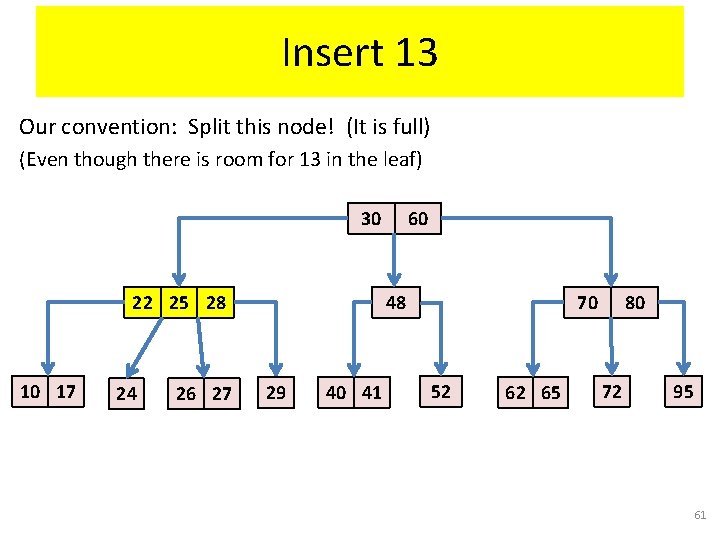 Insert 13

Our convention: Split this node! (It is full)

(Even though there is room for 13 in the leaf)

30 60

22 25 28

48

70 80

10 17

24

26 27

29

40 41

52

62 65

72

95

61